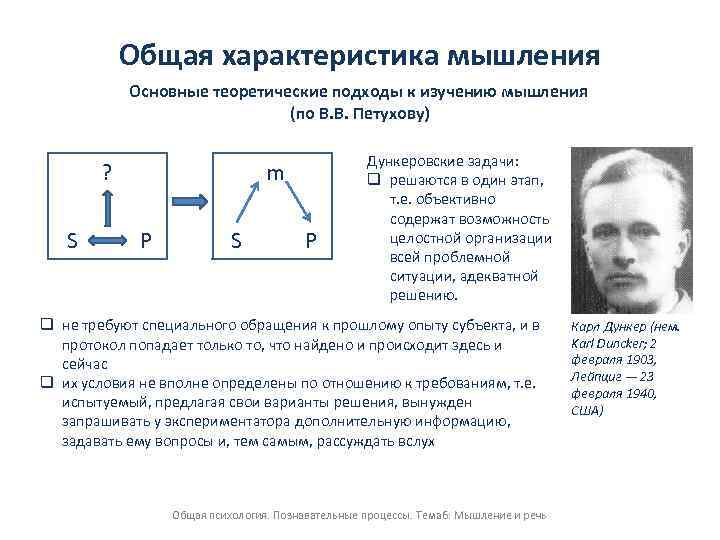 Общая характеристика мышления

Основные теоретические подходы к изучению мышления (по В.В. Петухову)

?

S P

m

S P

Дункеровские задачи:

❑ решаются в один этап, т.е. объективно содержат возможность целостной организации всей проблемной ситуации, адекватной решению.

❑ не требуют специального обращения к прошлому опыту субъекта, и в протокол попадает только то, что найдено и происходит здесь и сейчас

❑ их условия не вполне определены по отношению к требованиям, т.е. испытуемый, предлагая свои варианты решения, вынужден запрашивать у экспериментатора дополнительную информацию, задавать ему вопросы и, тем самым, рассуждать вслух

Карл Дункер (нем. Karl Duncker; 2 февраля 1903, Лейпциг — 23 февраля 1940, США)

Общая психология. Познавательные процессы. Тема6: Мышление и речь